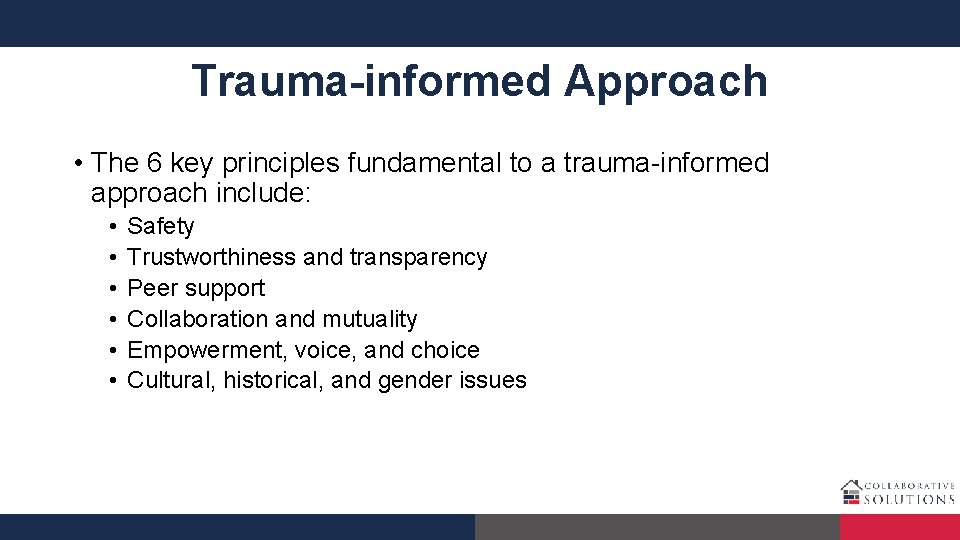 Trauma-informed Approach

• The 6 key principles fundamental to a trauma-informed approach include:

• Safety
• Trustworthiness and transparency
• Peer support
• Collaboration and mutuality
• Empowerment, voice, and choice
• Cultural, historical, and gender issues

COLLABORATIVE SOLUTIONS